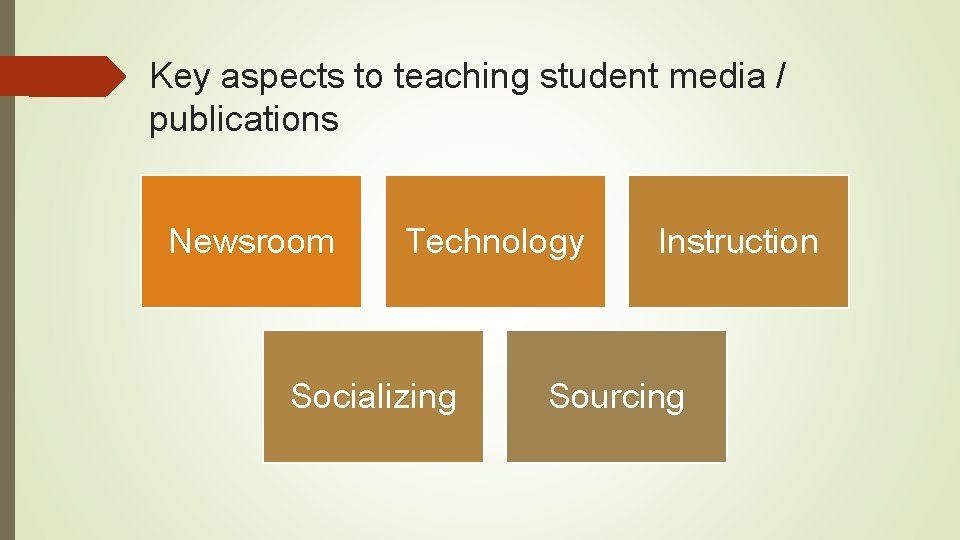 Key aspects to teaching student media / publications

Newsroom

Technology

Instruction

Socializing

Sourcing